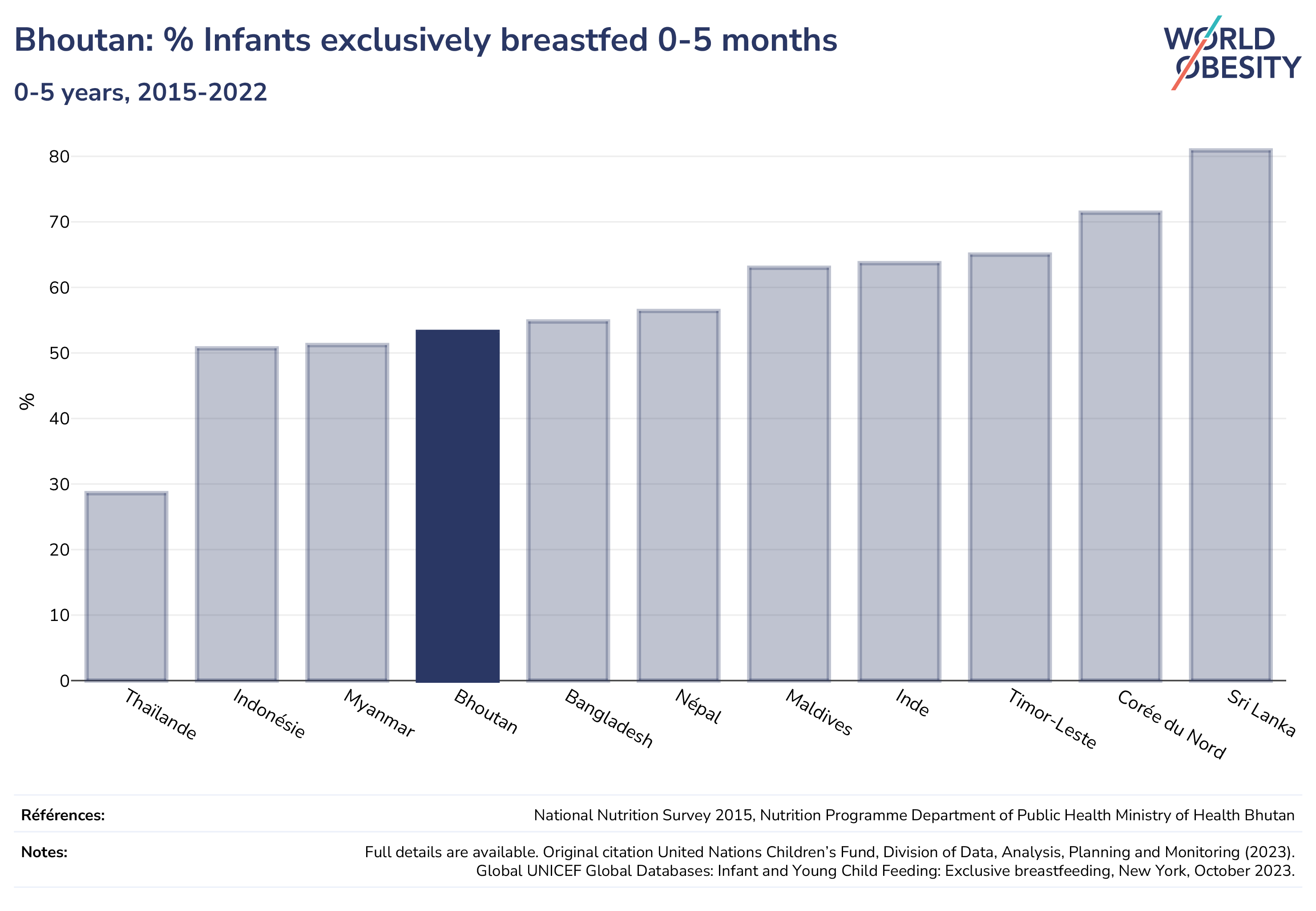 Bhoutan: % Infants exclusively breastfed 0-5 months

0-5 years, 2015-2022

WORLD OBESITY

%

80
70
60
50
40
30
20
10
0

Thaïlande
Indonésie
Myanmar
Bhoutan
Bangladesh
Népal
Maldives
Inde
Timor-Leste
Corée du Nord
Sri Lanka

Références: National Nutrition Survey 2015, Nutrition Programme Department of Public Health Ministry of Health Bhutan

Notes: Full details are available. Original citation United Nations Children's Fund, Division of Data, Analysis, Planning and Monitoring (2023). Global UNICEF Global Databases: Infant and Young Child Feeding: Exclusive breastfeeding, New York, October 2023.